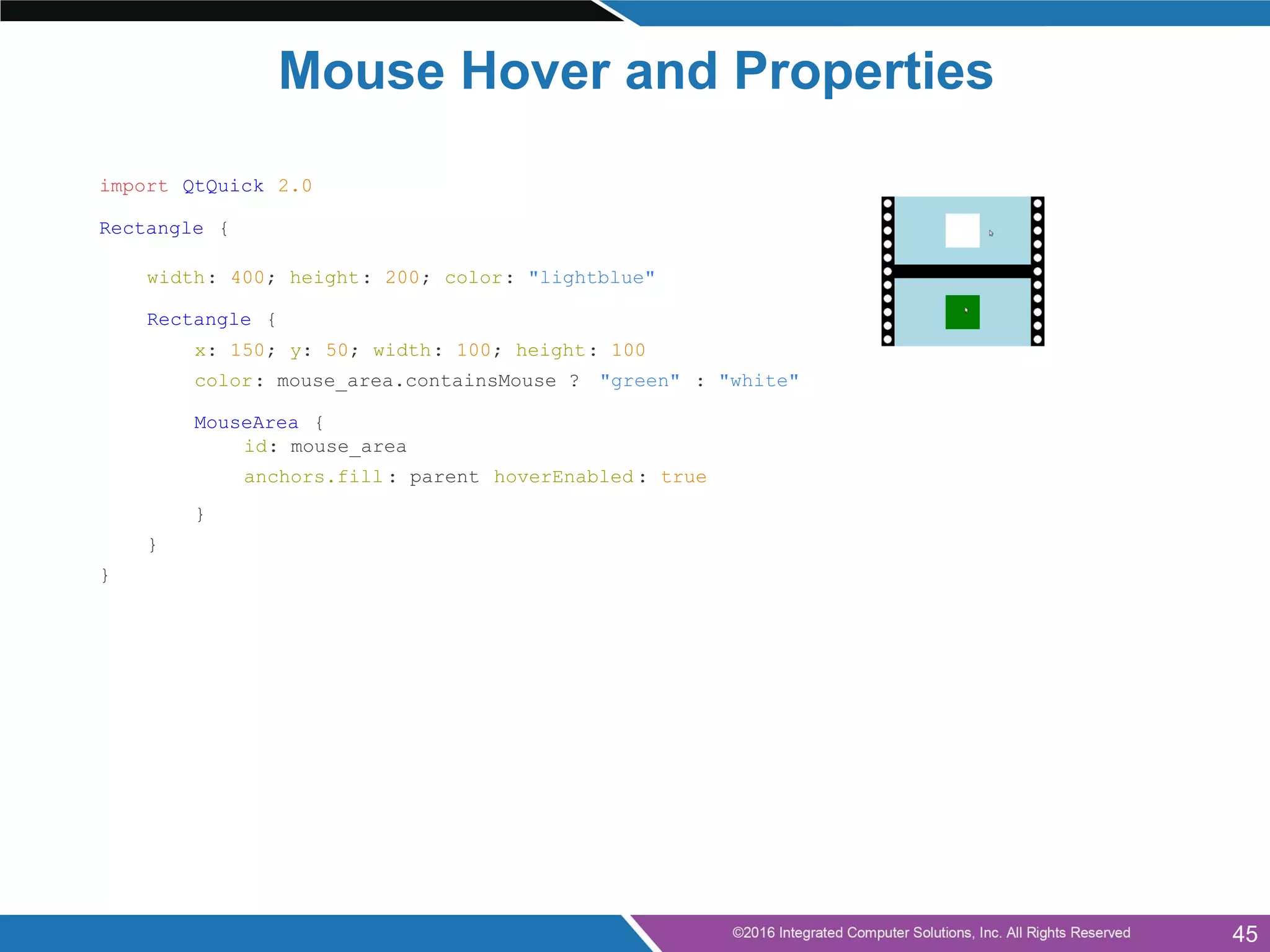 Mouse Hover and Properties

import QtQuick 2.0

Rectangle {

    width: 400; height: 200; color: "lightblue"

    Rectangle {
        x: 150; y: 50; width: 100; height: 100
        color: mouse_area.containsMouse ? "green" : "white"

        MouseArea {
            id: mouse_area
            anchors.fill: parent hoverEnabled: true

        }
    }
}

©2016 Integrated Computer Solutions, Inc. All Rights Reserved

45